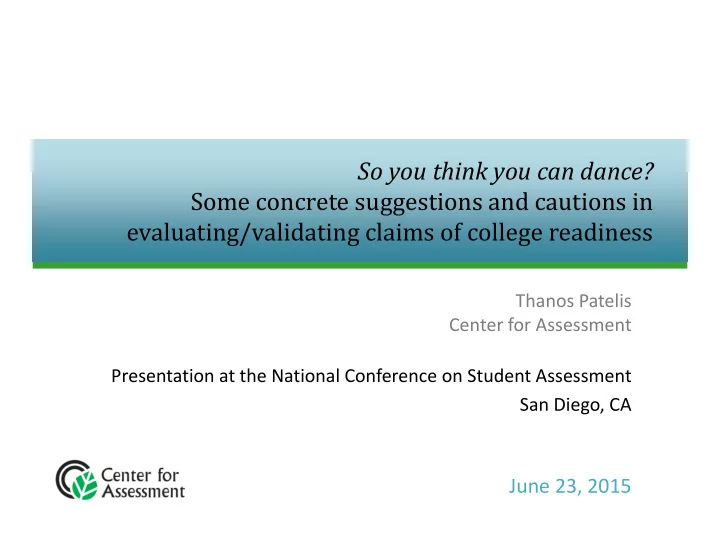 So you think you can dance?
Some concrete suggestions and cautions in evaluating/validating claims of college readiness

Thanos Patelis
Center for Assessment

Presentation at the National Conference on Student Assessment
San Diego, CA

Center for Assessment

June 23, 2015